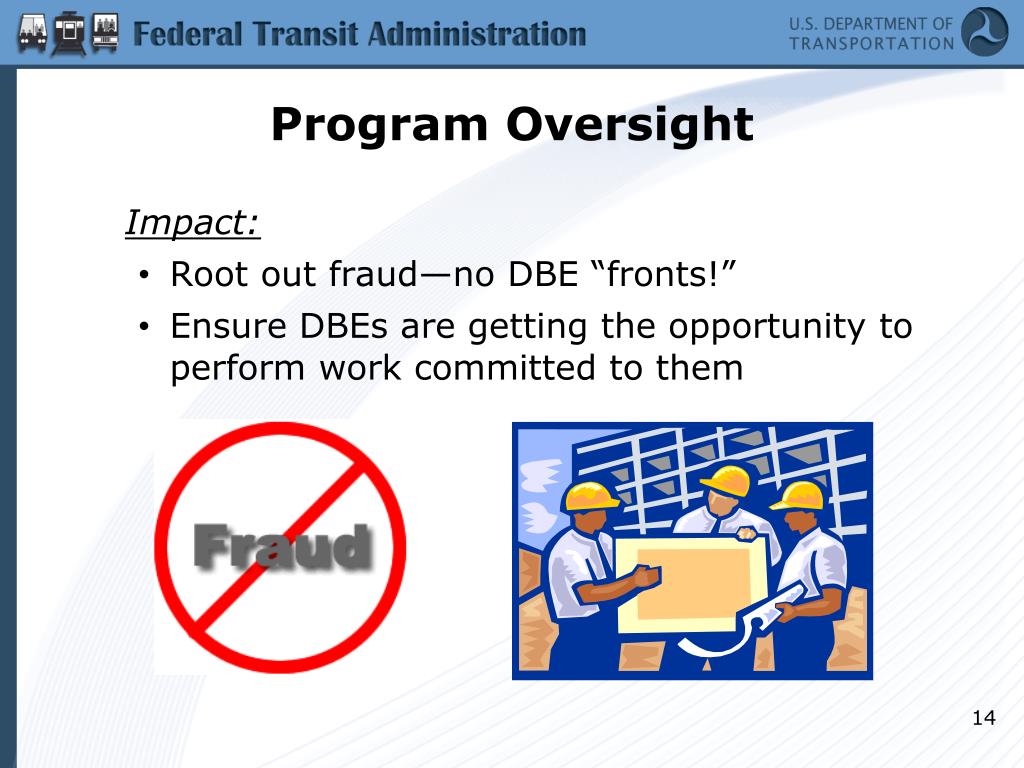 Federal Transit Administration

U.S. DEPARTMENT OF TRANSPORTATION

Program Oversight

Impact:

• Root out fraud—no DBE “fronts!”
• Ensure DBEs are getting the opportunity to perform work committed to them

Fraud

14